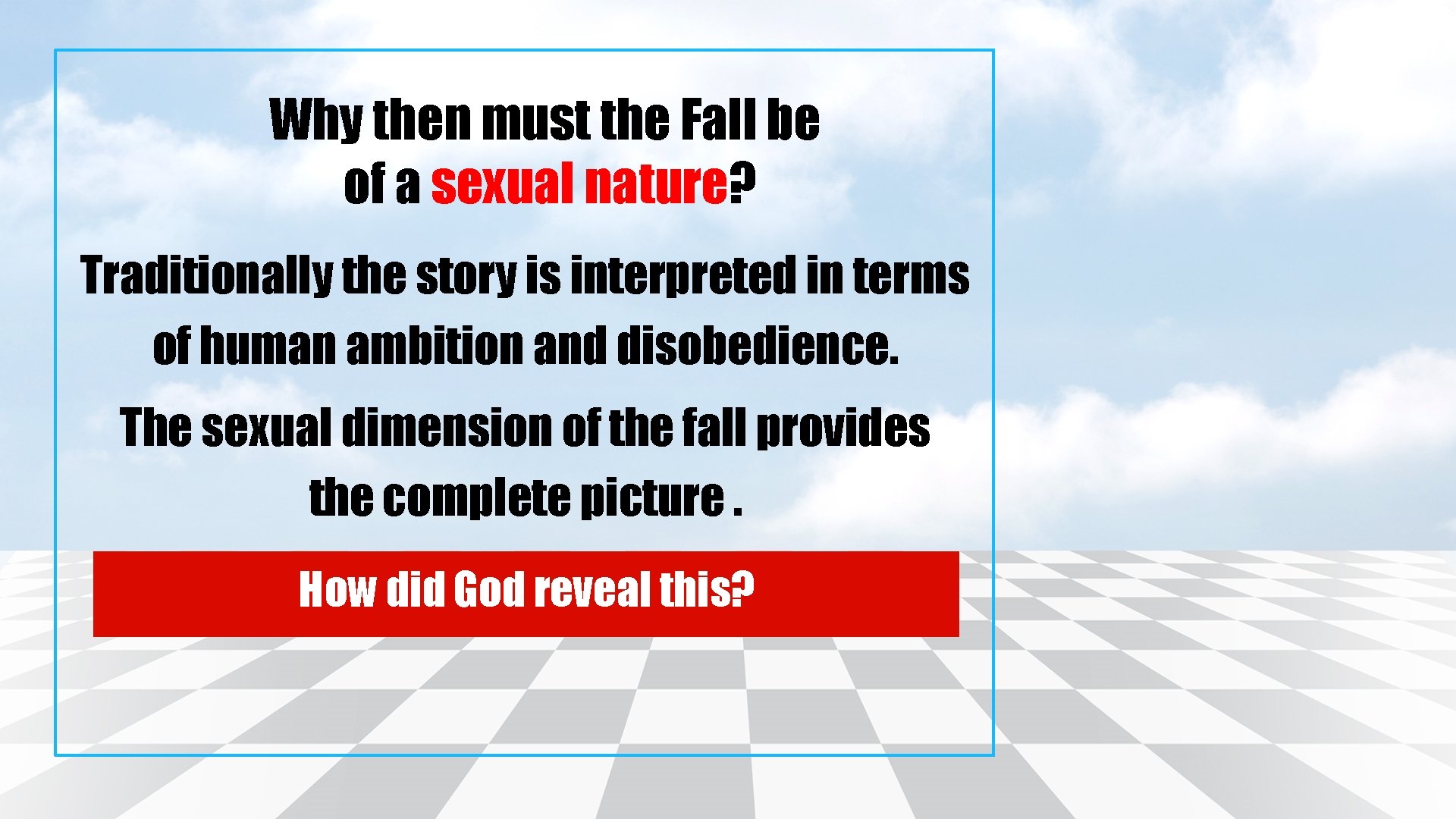 Why then must the Fall be of a sexual nature?

Traditionally the story is interpreted in terms of human ambition and disobedience.

The sexual dimension of the fall provides the complete picture .

How did God reveal this?